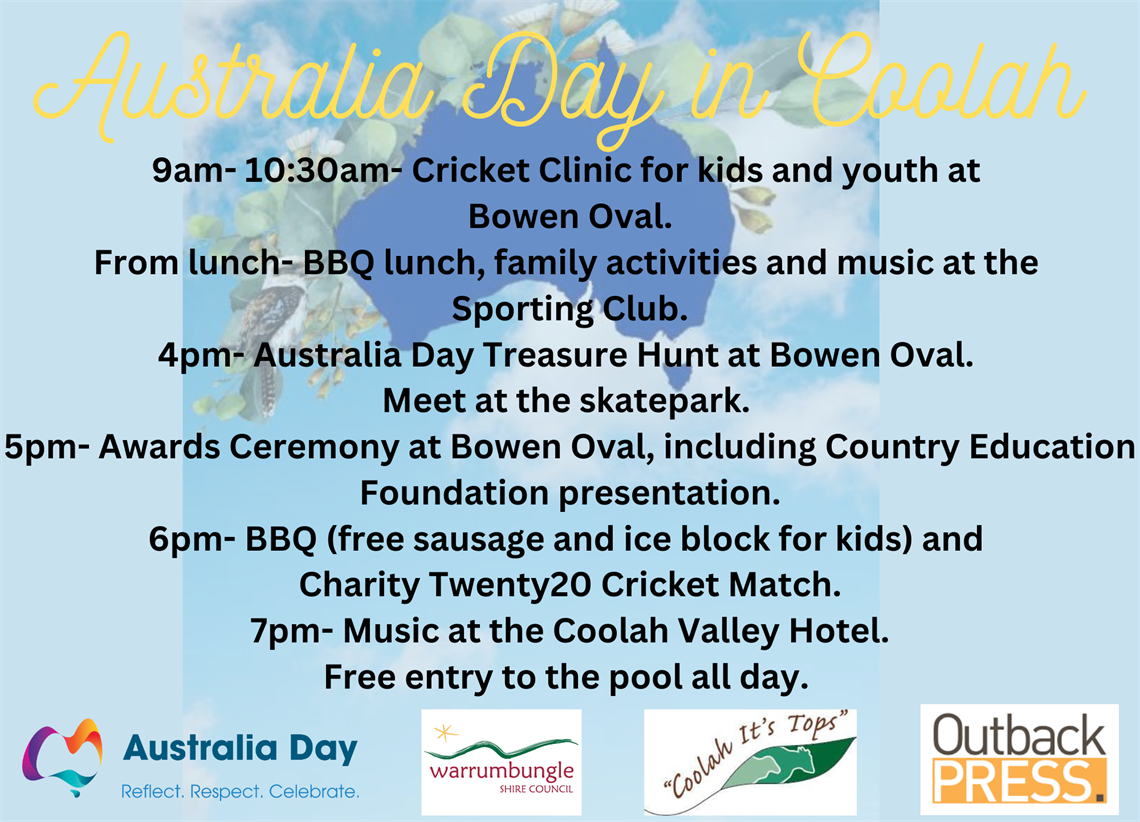 Australia Day in Coolah

9am- 10:30am- Cricket Clinic for kids and youth at Bowen Oval.
From lunch- BBQ lunch, family activities and music at the Sporting Club.
4pm- Australia Day Treasure Hunt at Bowen Oval. Meet at the skatepark.
5pm- Awards Ceremony at Bowen Oval, including Country Education Foundation presentation.
6pm- BBQ (free sausage and ice block for kids) and Charity Twenty20 Cricket Match.
7pm- Music at the Coolah Valley Hotel.
Free entry to the pool all day.

Australia Day
Reflect. Respect. Celebrate.

warrumbungle
SHIRE COUNCIL

"Coolah It's Tops"

Outback
PRESS.